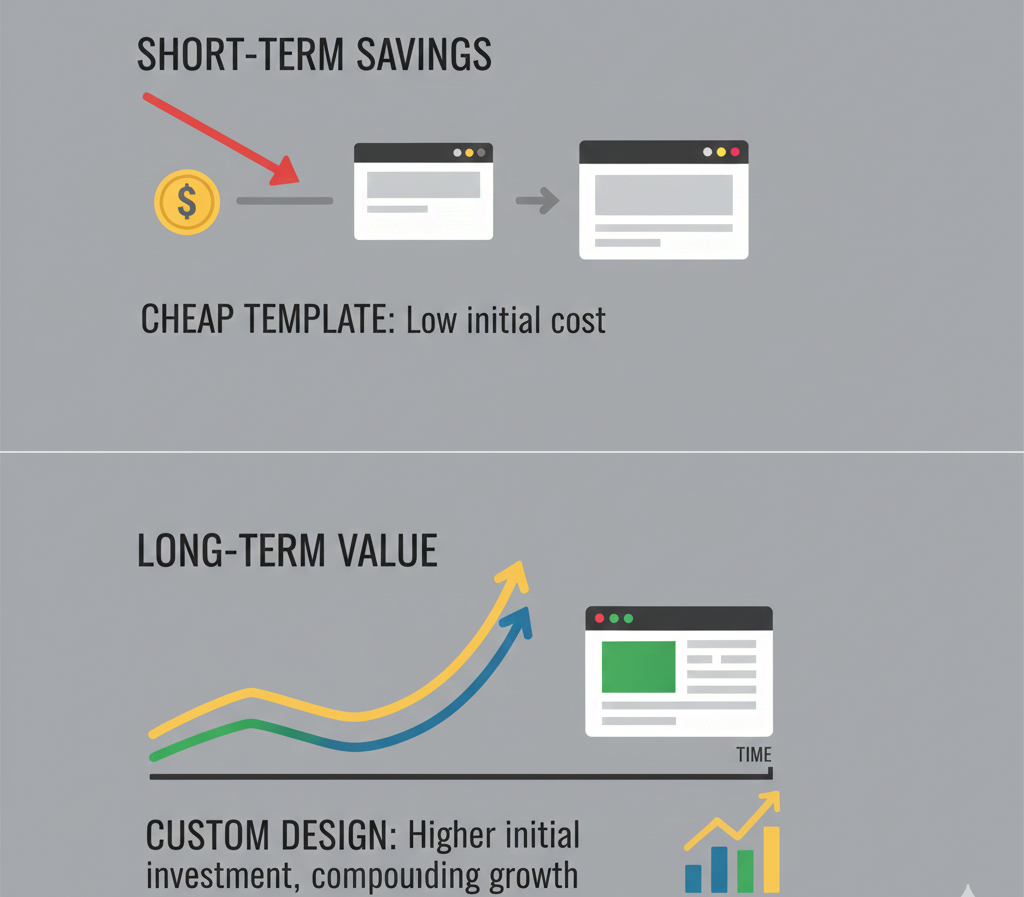 SHORT-TERM SAVINGS

$

CHEAP TEMPLATE: Low initial cost

LONG-TERM VALUE

TIME

CUSTOM DESIGN: Higher initial investment, compounding growth